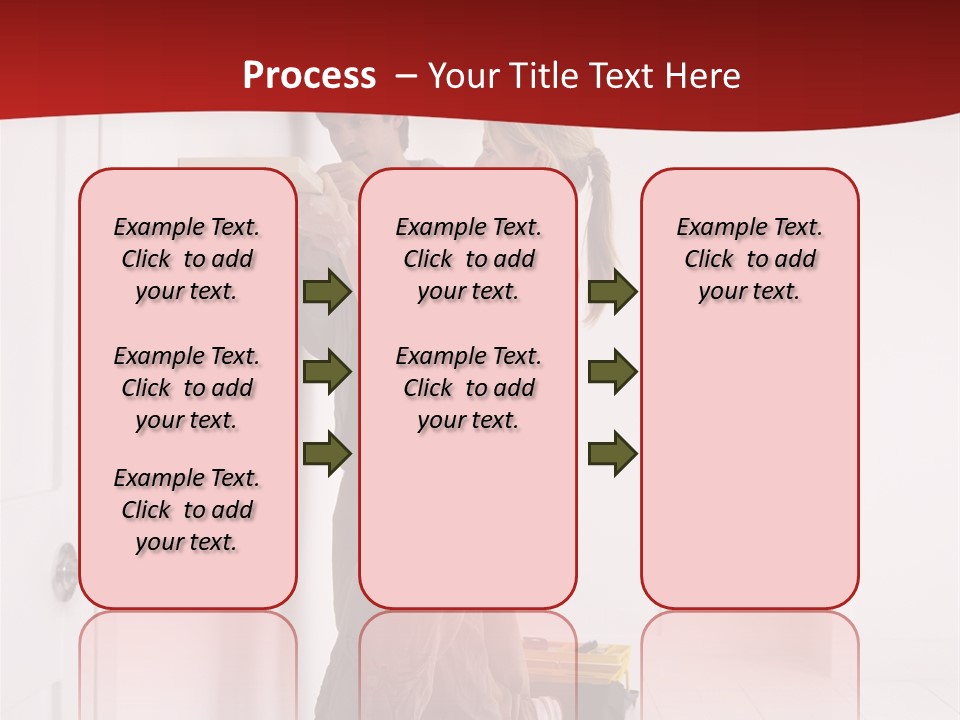 Process – Your Title Text Here

Example Text. Click to add your text.

Example Text. Click to add your text.

Example Text. Click to add your text.

Example Text. Click to add your text.

Example Text. Click to add your text.

Example Text. Click to add your text.